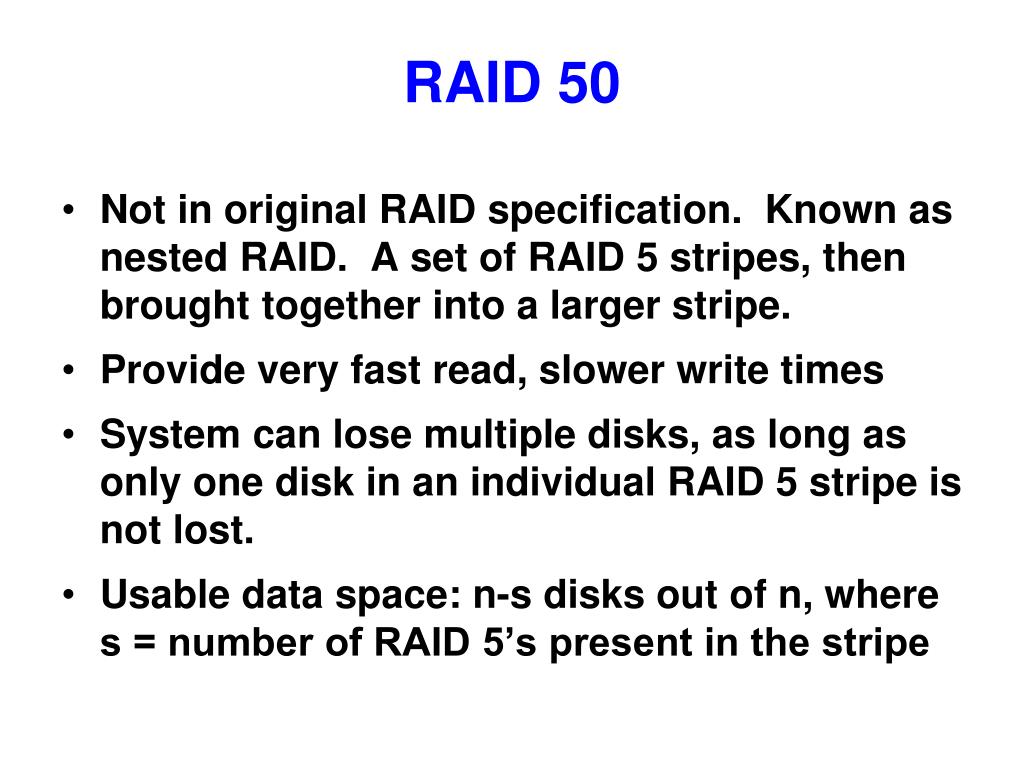 RAID 50

• Not in original RAID specification.  Known as nested RAID.  A set of RAID 5 stripes, then brought together into a larger stripe.
• Provide very fast read, slower write times
• System can lose multiple disks, as long as only one disk in an individual RAID 5 stripe is not lost.
• Usable data space: n-s disks out of n, where s = number of RAID 5's present in the stripe